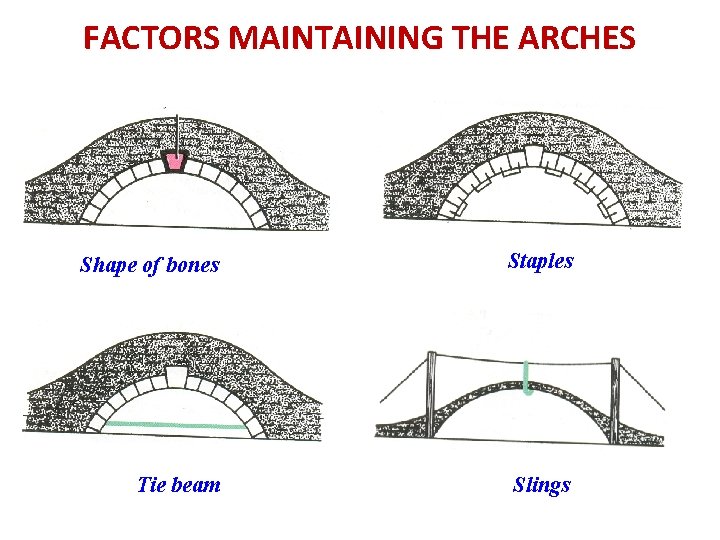 FACTORS MAINTAINING THE ARCHES

Shape of bones

Staples

Tie beam

Slings